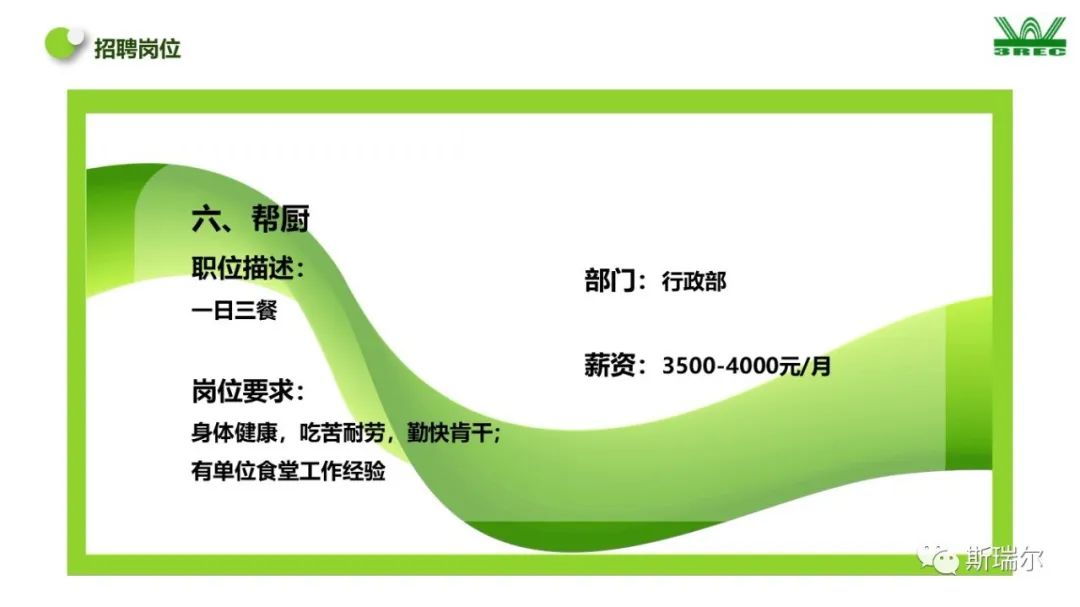 招聘岗位

3REC

六、帮厨

职位描述：

一日三餐

岗位要求：

身体健康，吃苦耐劳，勤快肯干；

有单位食堂工作经验

部门：行政部

薪资：3500-4000元/月

斯瑞尔